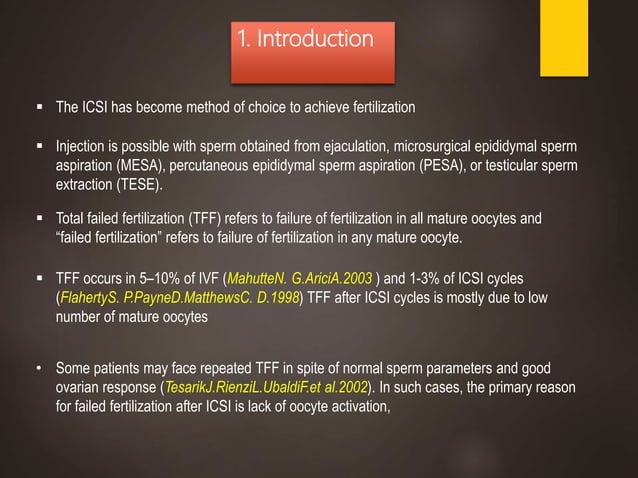 1. Introduction

▪ The ICSI has become method of choice to achieve fertilization

▪ Injection is possible with sperm obtained from ejaculation, microsurgical epididymal sperm aspiration (MESA), percutaneous epididymal sperm aspiration (PESA), or testicular sperm extraction (TESE).

▪ Total failed fertilization (TFF) refers to failure of fertilization in all mature oocytes and "failed fertilization" refers to failure of fertilization in any mature oocyte.

▪ TFF occurs in 5–10% of IVF (MahutteN. G.AriciA.2003 ) and 1-3% of ICSI cycles (FlahertyS. P.PayneD.MatthewsC. D.1998) TFF after ICSI cycles is mostly due to low number of mature oocytes

• Some patients may face repeated TFF in spite of normal sperm parameters and good ovarian response (TesarikJ.RienziL.UbaldiF.et al.2002). In such cases, the primary reason for failed fertilization after ICSI is lack of oocyte activation,